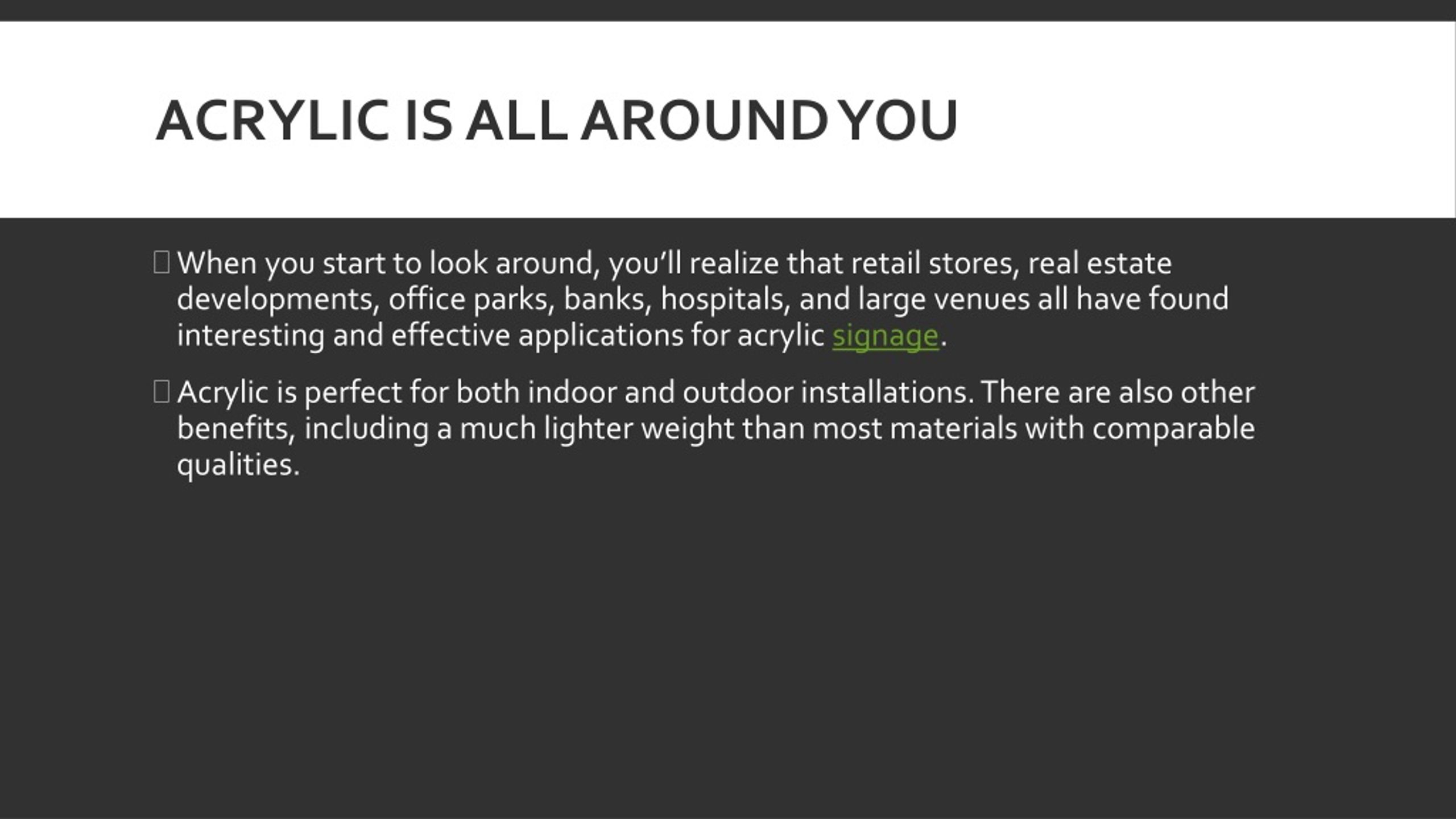 ACRYLIC IS ALL AROUND YOU

When you start to look around, you’ll realize that retail stores, real estate developments, office parks, banks, hospitals, and large venues all have found interesting and effective applications for acrylic signage.

Acrylic is perfect for both indoor and outdoor installations. There are also other benefits, including a much lighter weight than most materials with comparable qualities.